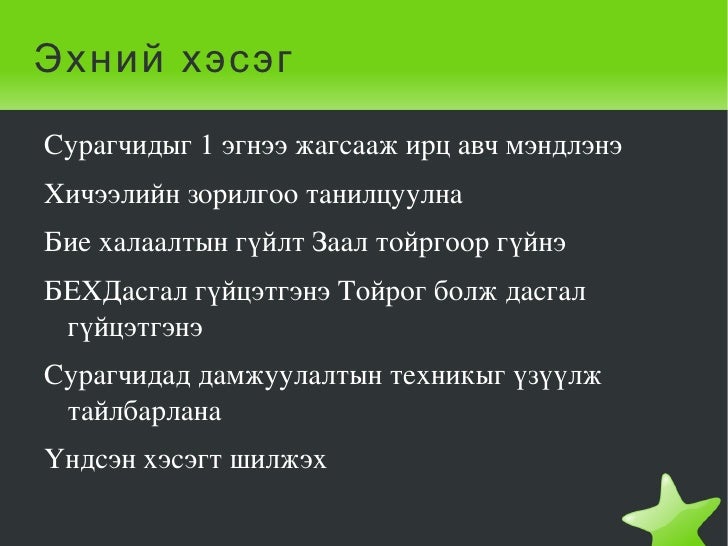 Эхний хэсэг

Сурагчидыг 1 эгнээ жагсааж ирц авч мэндлэнэ

Хичээлийн зорилгоо танилцуулна

Бие халаалтын гүйлт Заал тойргоор гүйнэ

БЕХДасгал гүйцэтгэнэ Тойрог болж дасгал гүйцэтгэнэ

Сурагчидад дамжуулалтын техникыг үзүүлж тайлбарлана

Үндсэн хэсэгт шилжэх